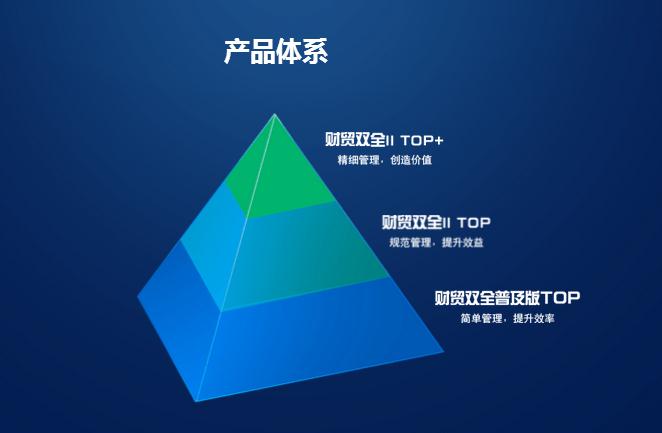 产品体系

财贸双全II TOP+
精细管理，创造价值

财贸双全II TOP
规范管理，提升效益

财贸双全普及版TOP
简单管理，提升效率